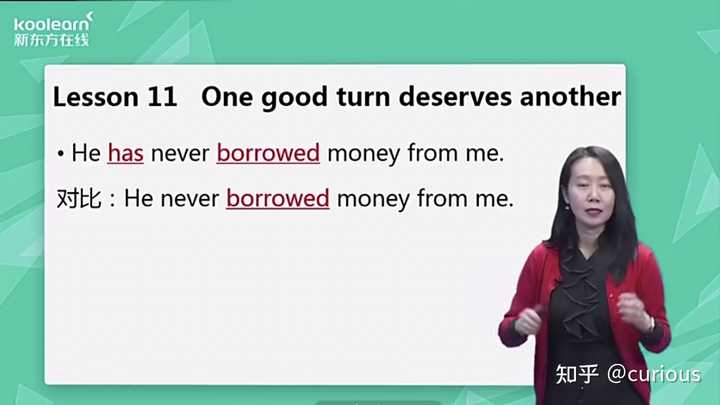 koolearn
新东方在线

Lesson 11 One good turn deserves another

• He has never borrowed money from me.

对比：He never borrowed money from me.

知乎 @curious